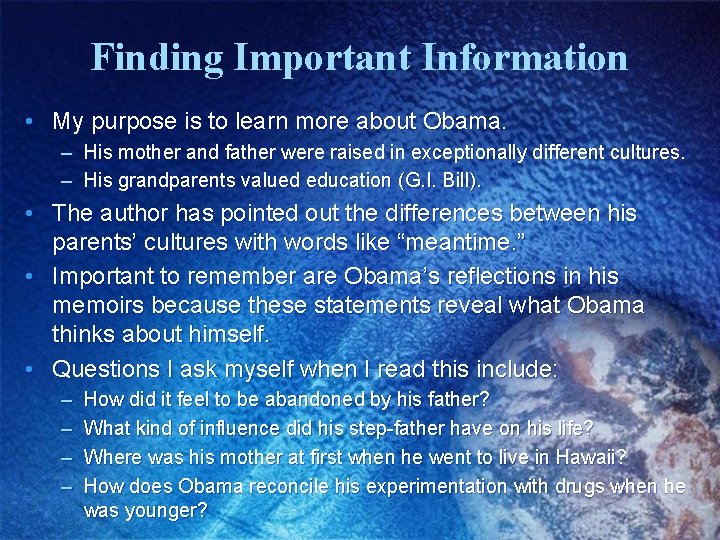 Finding Important Information

• My purpose is to learn more about Obama.
  – His mother and father were raised in exceptionally different cultures.
  – His grandparents valued education (G.I. Bill).
• The author has pointed out the differences between his parents' cultures with words like "meantime."
• Important to remember are Obama's reflections in his memoirs because these statements reveal what Obama thinks about himself.
• Questions I ask myself when I read this include:
  – How did it feel to be abandoned by his father?
  – What kind of influence did his step-father have on his life?
  – Where was his mother at first when he went to live in Hawaii?
  – How does Obama reconcile his experimentation with drugs when he was younger?